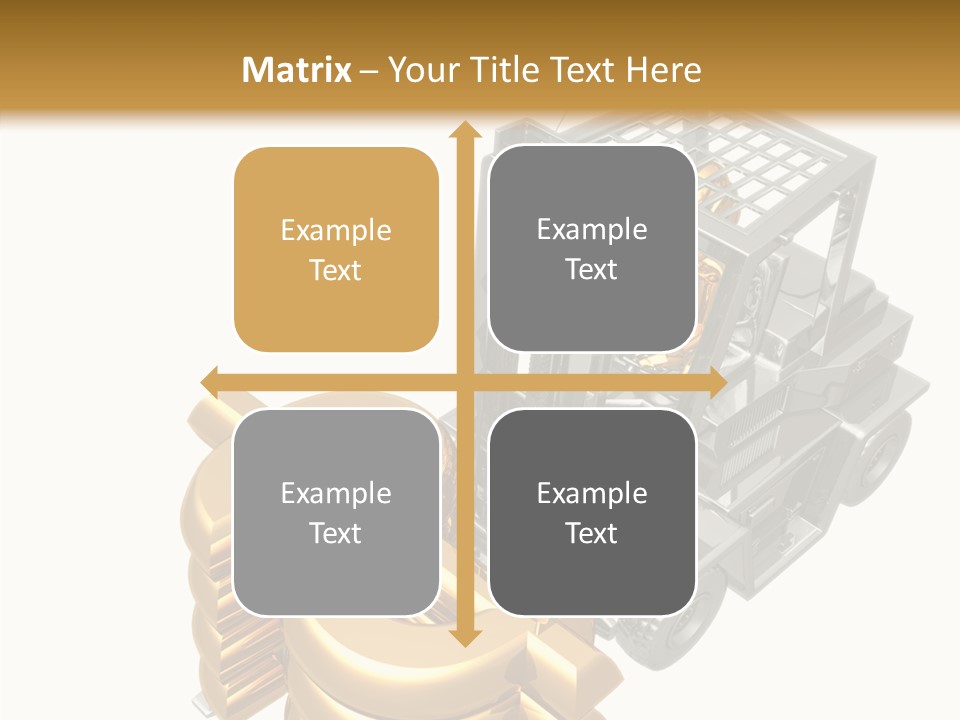 Matrix – Your Title Text Here

Example Text

Example Text

Example Text

Example Text